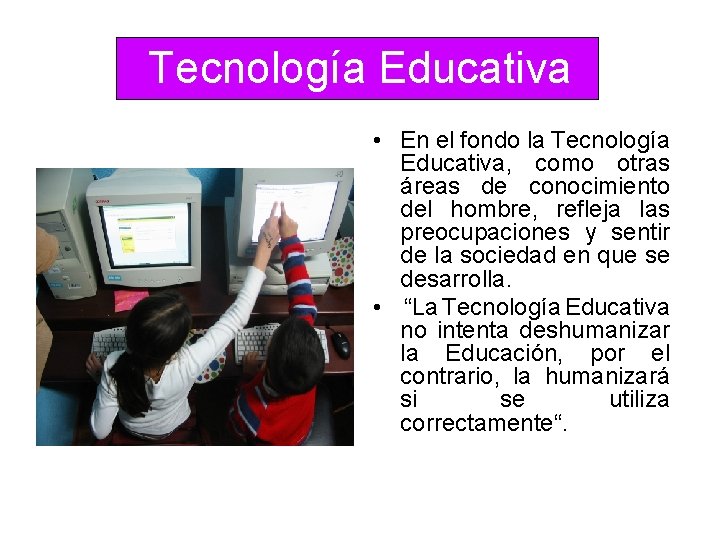 Tecnología Educativa

• En el fondo la Tecnología Educativa, como otras áreas de conocimiento del hombre, refleja las preocupaciones y sentir de la sociedad en que se desarrolla.

• “La Tecnología Educativa no intenta deshumanizar la Educación, por el contrario, la humanizará si se utiliza correctamente“.